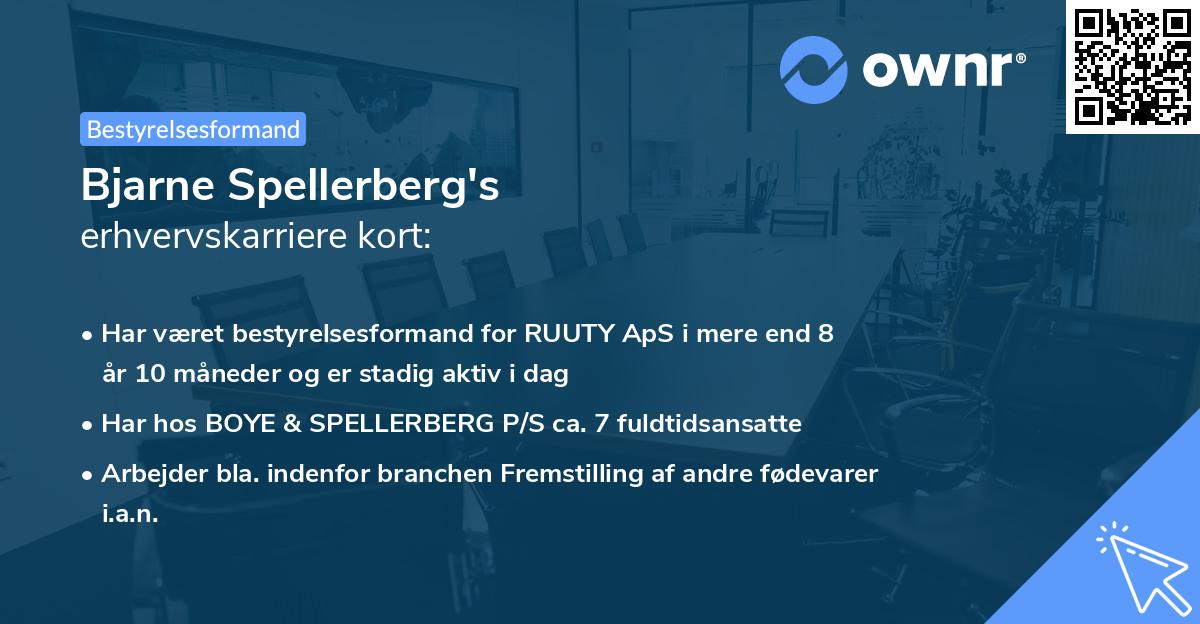 ownr®

Bestyrelsesformand

Bjarne Spellerberg's
erhvervskarriere kort:

• Har været bestyrelsesformand for RUUTY ApS i mere end 8 år 10 måneder og er stadig aktiv i dag

• Har hos BOYE & SPELLERBERG P/S ca. 7 fuldtidsansatte

• Arbejder bla. indenfor branchen Fremstilling af andre fødevarer i.a.n.